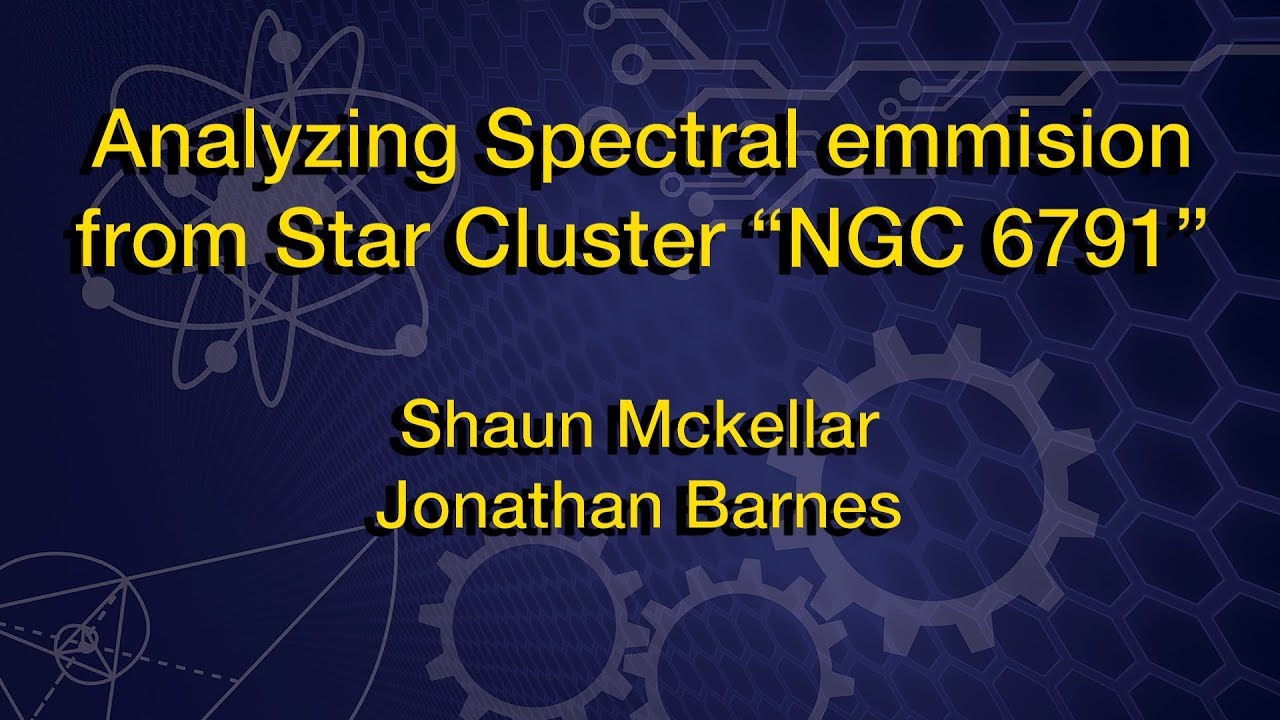 Analyzing Spectral emmision from Star Cluster “NGC 6791”

Shaun Mckellar
Jonathan Barnes